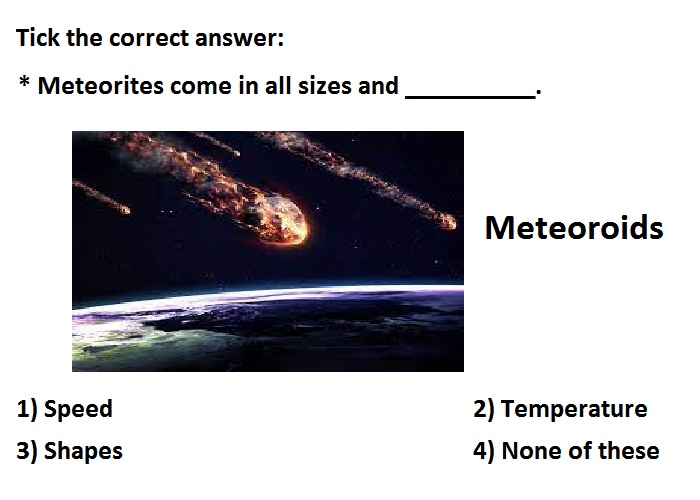 Tick the correct answer:

* Meteorites come in all sizes and __________.

Meteoroids

1) Speed

2) Temperature

3) Shapes

4) None of these